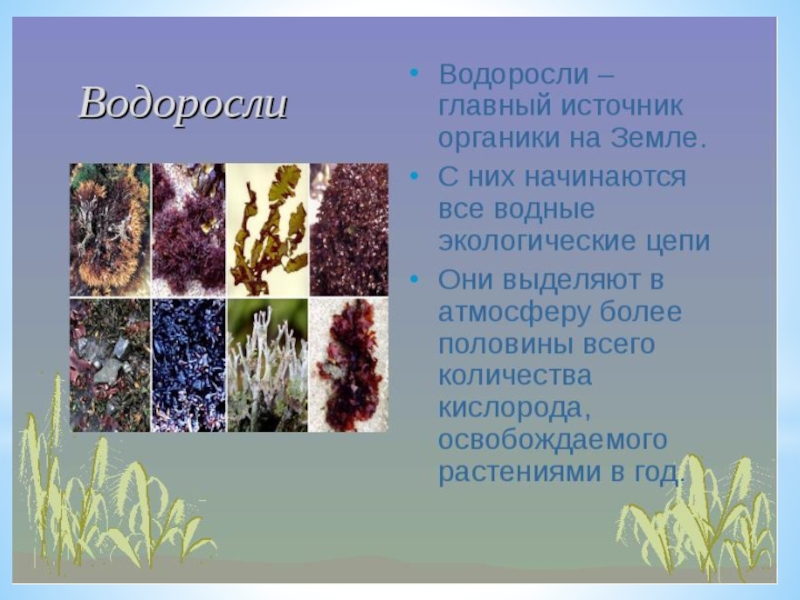 Водоросли

• Водоросли – главный источник органики на Земле.
• С них начинаются все водные экологические цепи
• Они выделяют в атмосферу более половины всего количества кислорода, освобождаемого растениями в год.